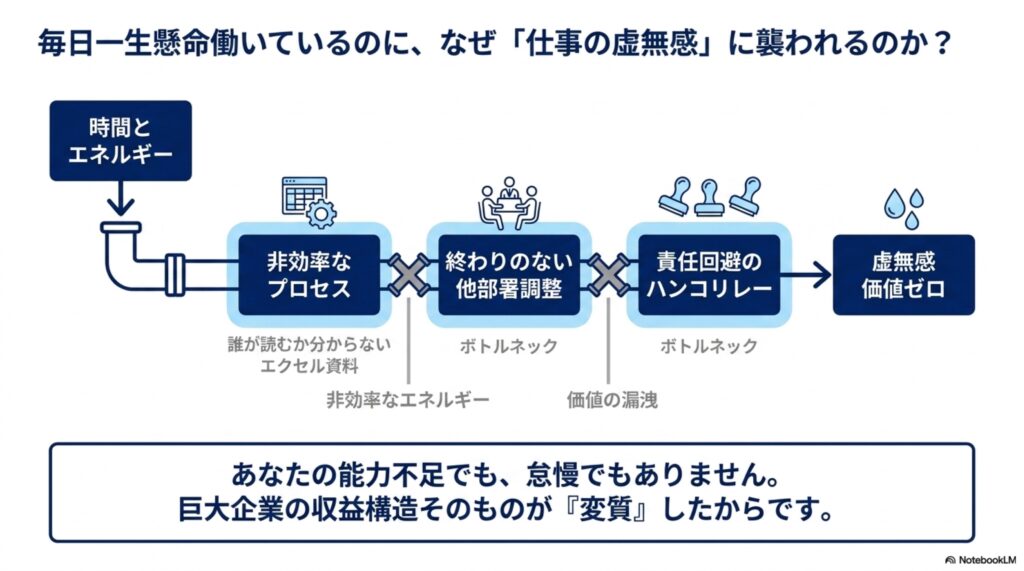 毎日一生懸命働いているのに、なぜ「仕事の虚無感」に襲われるのか？

時間とエネルギー

非効率なプロセス

誰が読むか分からないエクセル資料

非効率なエネルギー

終わりのない他部署調整

ボトルネック

価値の漏洩

責任回避のハンコリレー

ボトルネック

虚無感 価値ゼロ

あなたの能力不足でも、怠慢でもありません。
巨大企業の収益構造そのものが『変質』したからです。

NotebookLM